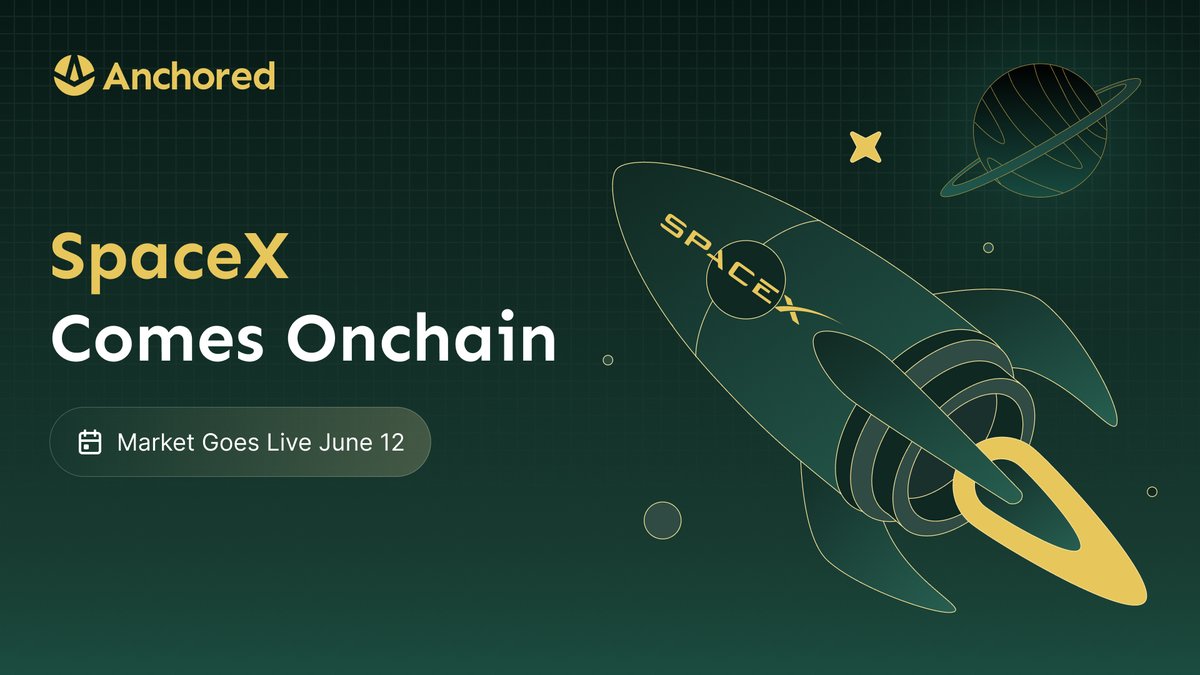 Anchored

SpaceX
Comes Onchain

Market Goes Live June 12

SPACEX